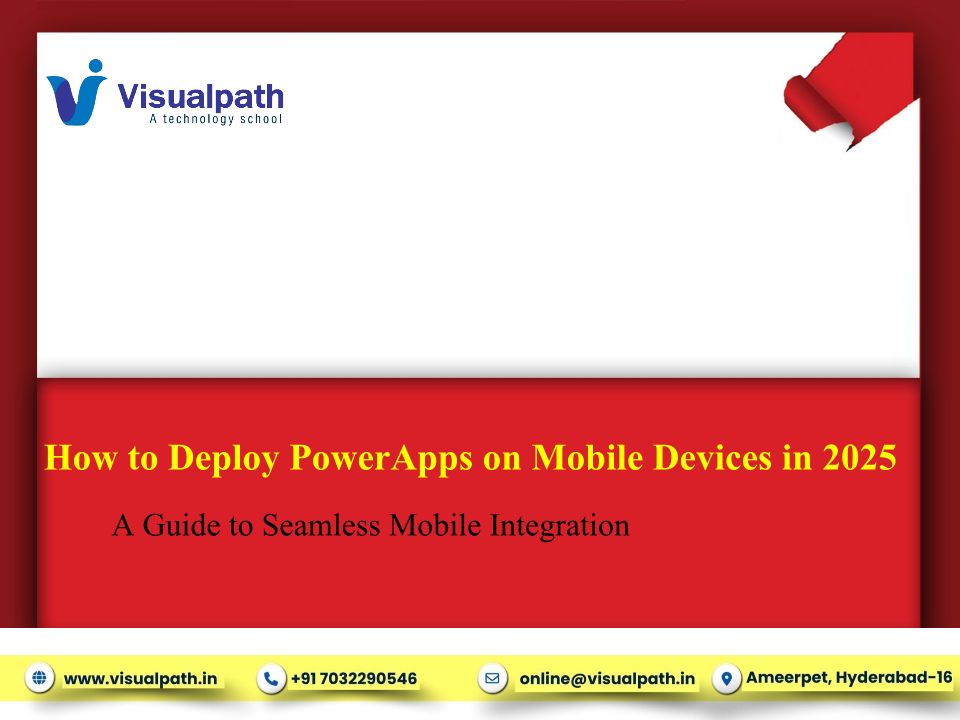 Visualpath
A technology school

How to Deploy PowerApps on Mobile Devices in 2025

A Guide to Seamless Mobile Integration

www.visualpath.in
+91 7032290546
online@visualpath.in
Ameerpet, Hyderabad-16